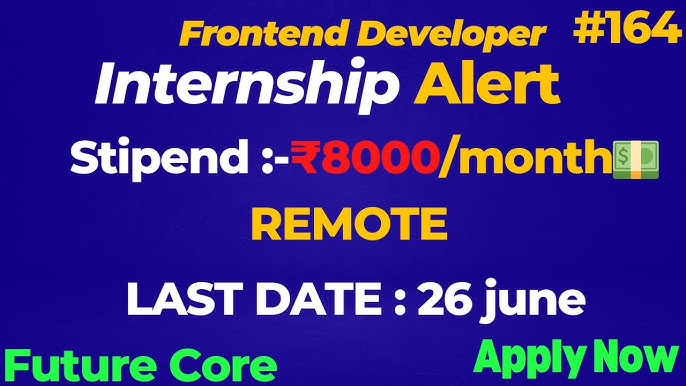 Frontend Developer #164

Internship Alert

Stipend :-₹8000/month💵

REMOTE

LAST DATE : 26 june

Future Core

Apply Now